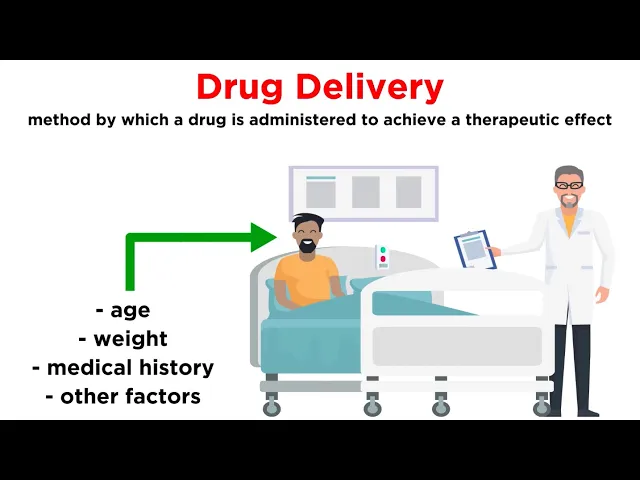 Drug Delivery

method by which a drug is administered to achieve a therapeutic effect

- age
- weight
- medical history
- other factors